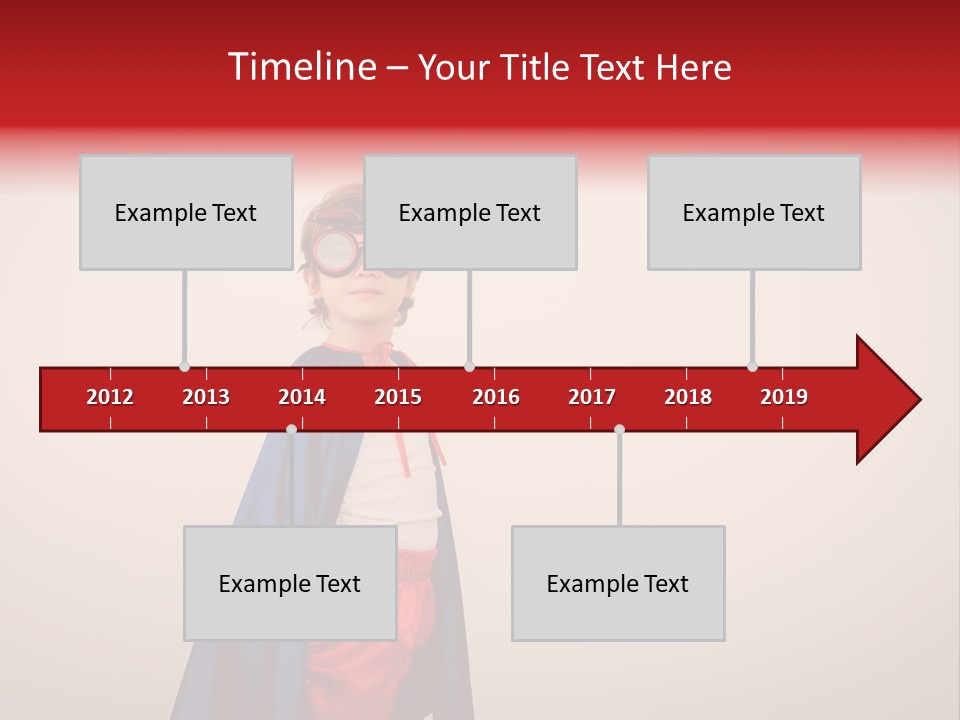 Timeline – Your Title Text Here

Example Text

Example Text

Example Text

2012 2013 2014 2015 2016 2017 2018 2019

Example Text

Example Text